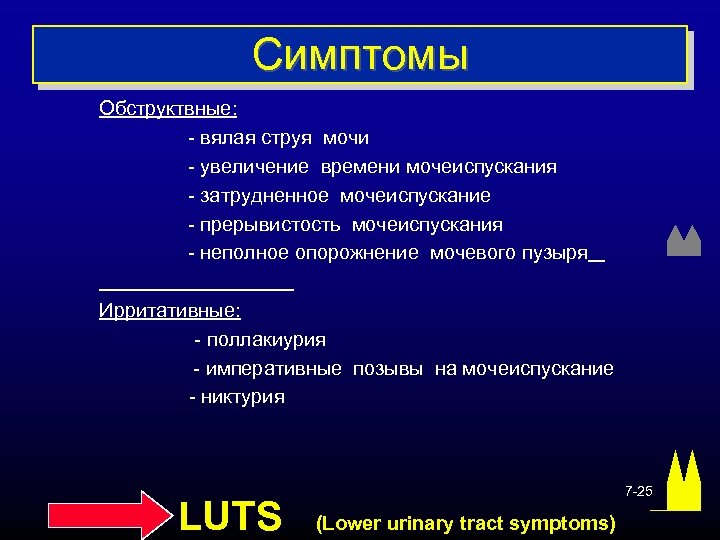 Симптомы

Обструктвные:

- вялая струя мочи
- увеличение времени мочеиспускания
- затрудненное мочеиспускание
- прерывистость мочеиспускания
- неполное опорожнение мочевого пузыря

Ирритативные:

- поллакиурия
- императивные позывы на мочеиспускание
- никтурия

7-25

LUTS (Lower urinary tract symptoms)